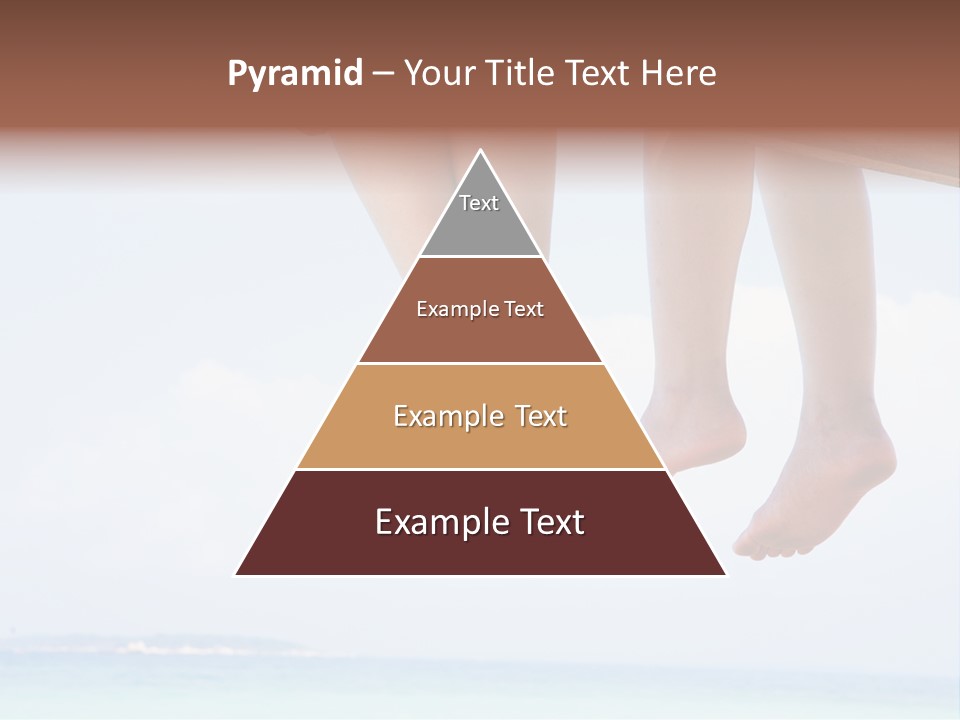 Pyramid – Your Title Text Here

Text

Example Text

Example Text

Example Text